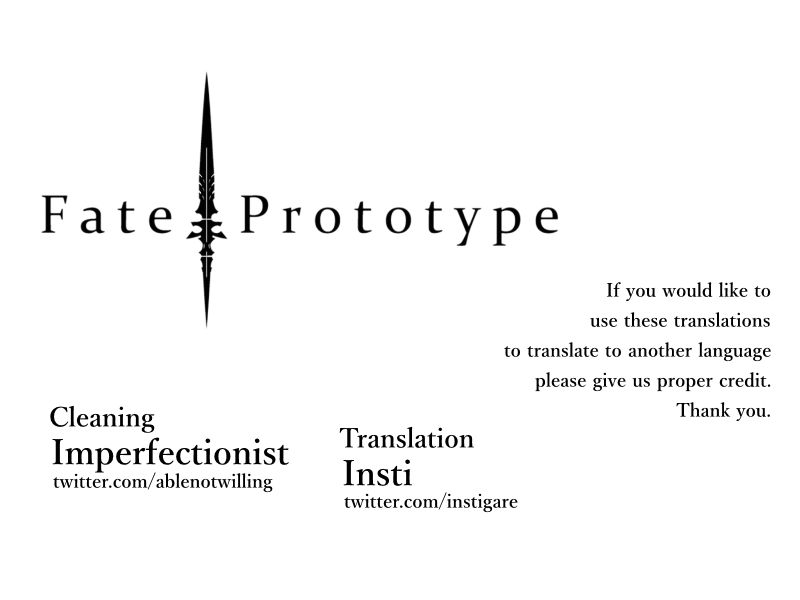 Fate Prototype

If you would like to use these translations to translate to another language please give us proper credit. Thank you.

Cleaning
Imperfectionist
twitter.com/ablenotwilling

Translation
Insti
twitter.com/instigare